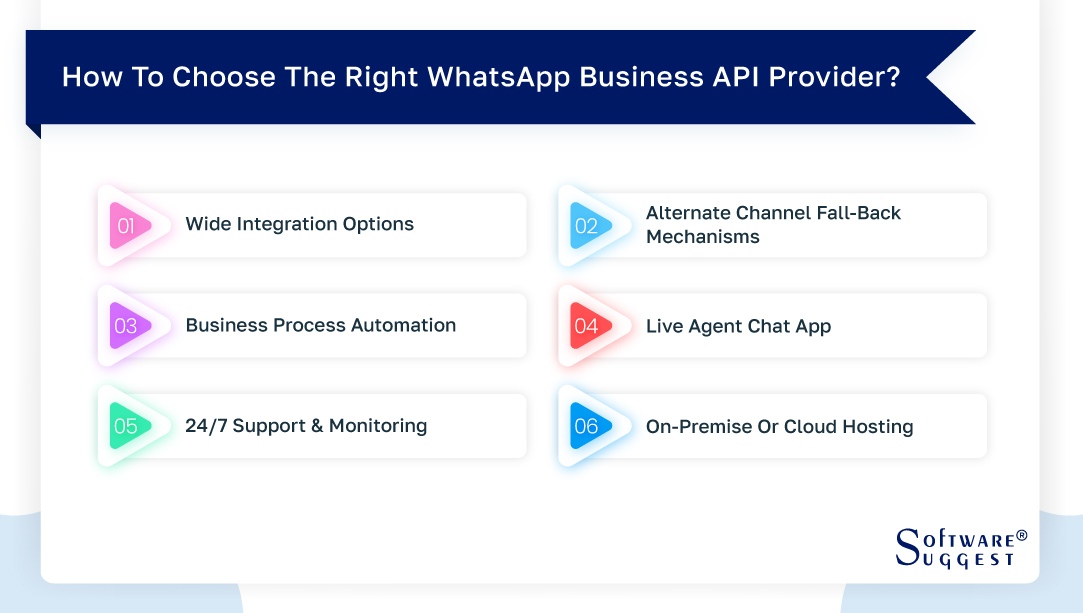 How To Choose The Right WhatsApp Business API Provider?

01 Wide Integration Options

02 Alternate Channel Fall-Back Mechanisms

03 Business Process Automation

04 Live Agent Chat App

05 24/7 Support & Monitoring

06 On-Premise Or Cloud Hosting

SOFTWARE® SUGGEST